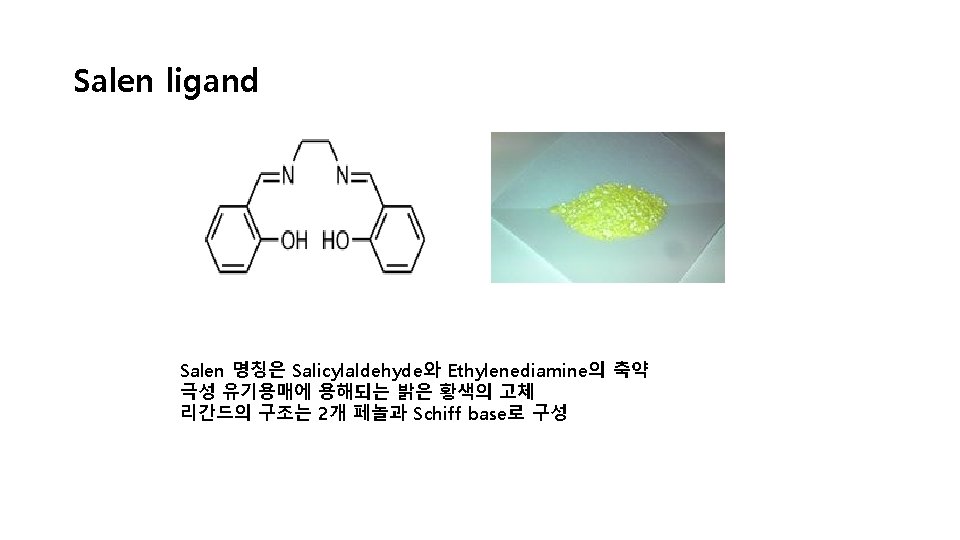 Salen ligand

N N OH HO

Salen 명칭은 Salicylaldehyde와 Ethylenediamine의 축약
극성 유기용매에 용해되는 밝은 황색의 고체
리간드의 구조는 2개 페놀과 Schiff base로 구성